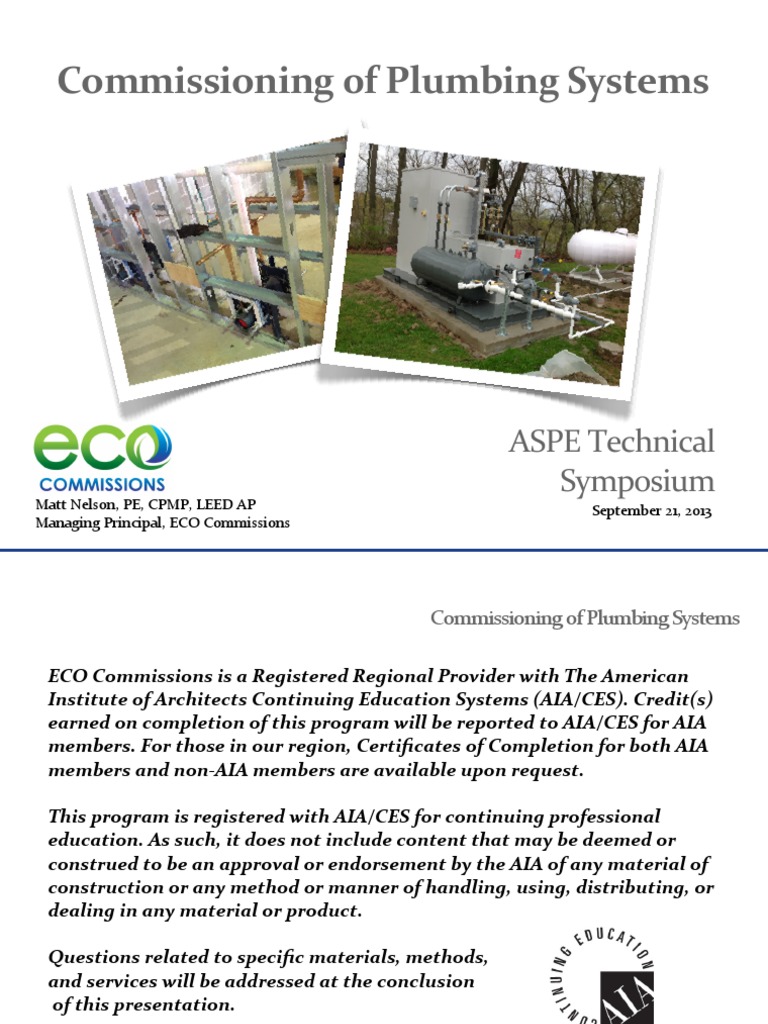 Commissioning of Plumbing Systems

ECO
COMMISSIONS

Matt Nelson, PE, CPMP, LEED AP
Managing Principal, ECO Commissions

ASPE Technical Symposium

September 21, 2013

Commissioning of Plumbing Systems

ECO Commissions is a Registered Regional Provider with The American Institute of Architects Continuing Education Systems (AIA/CES). Credit(s) earned on completion of this program will be reported to AIA/CES for AIA members. For those in our region, Certificates of Completion for both AIA members and non-AIA members are available upon request.

This program is registered with AIA/CES for continuing professional education. As such, it does not include content that may be deemed or construed to be an approval or endorsement by the AIA of any material of construction or any method or manner of handling, using, distributing, or dealing in any material or product.

Questions related to specific materials, methods, and services will be addressed at the conclusion of this presentation.

CONTINUING EDUCATION
AIA